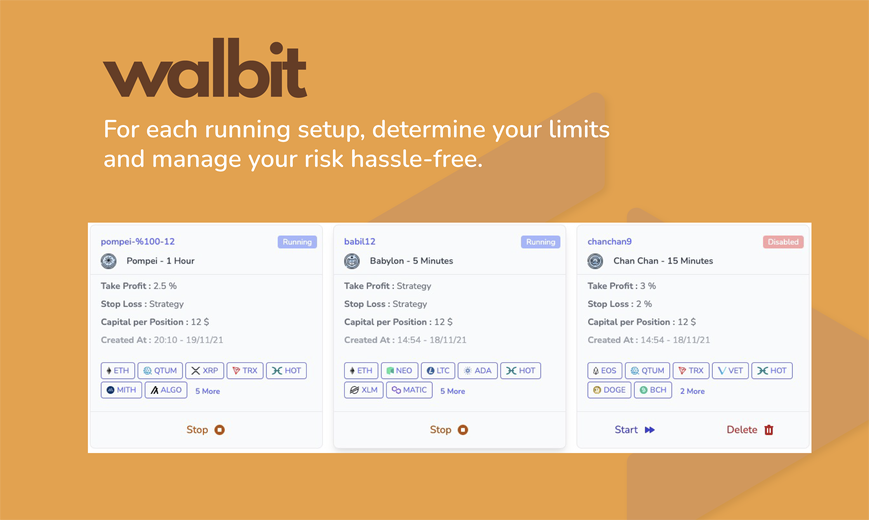 walbit

For each running setup, determine your limits and manage your risk hassle-free.

pompei-%100-12
Running
Pompei - 1 Hour
Take Profit : 2.5 %
Stop Loss : Strategy
Capital per Position : 12 $
Created At : 20:10 - 19/11/21
ETH QTUM XRP TRX HOT MITH ALGO 5 More
Stop

babil12
Running
Babylon - 5 Minutes
Take Profit : Strategy
Stop Loss : Strategy
Capital per Position : 12 $
Created At : 14:54 - 18/11/21
ETH NEO LTC ADA HOT XLM MATIC 5 More
Stop

chanchan9
Disabled
Chan Chan - 15 Minutes
Take Profit : 3 %
Stop Loss : 2 %
Capital per Position : 12 $
Created At : 14:54 - 18/11/21
EOS QTUM TRX VET HOT DOGE BCH 2 More
Start
Delete